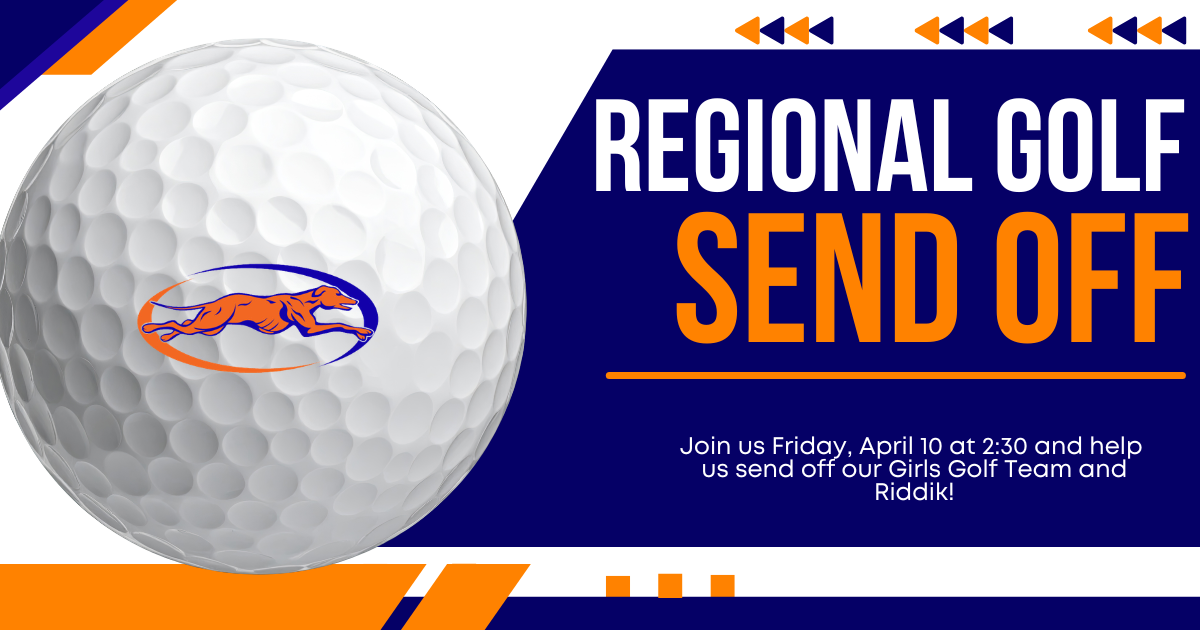 REGIONAL GOLF
SEND OFF

Join us Friday, April 10 at 2:30 and help us send off our Girls Golf Team and Riddik!